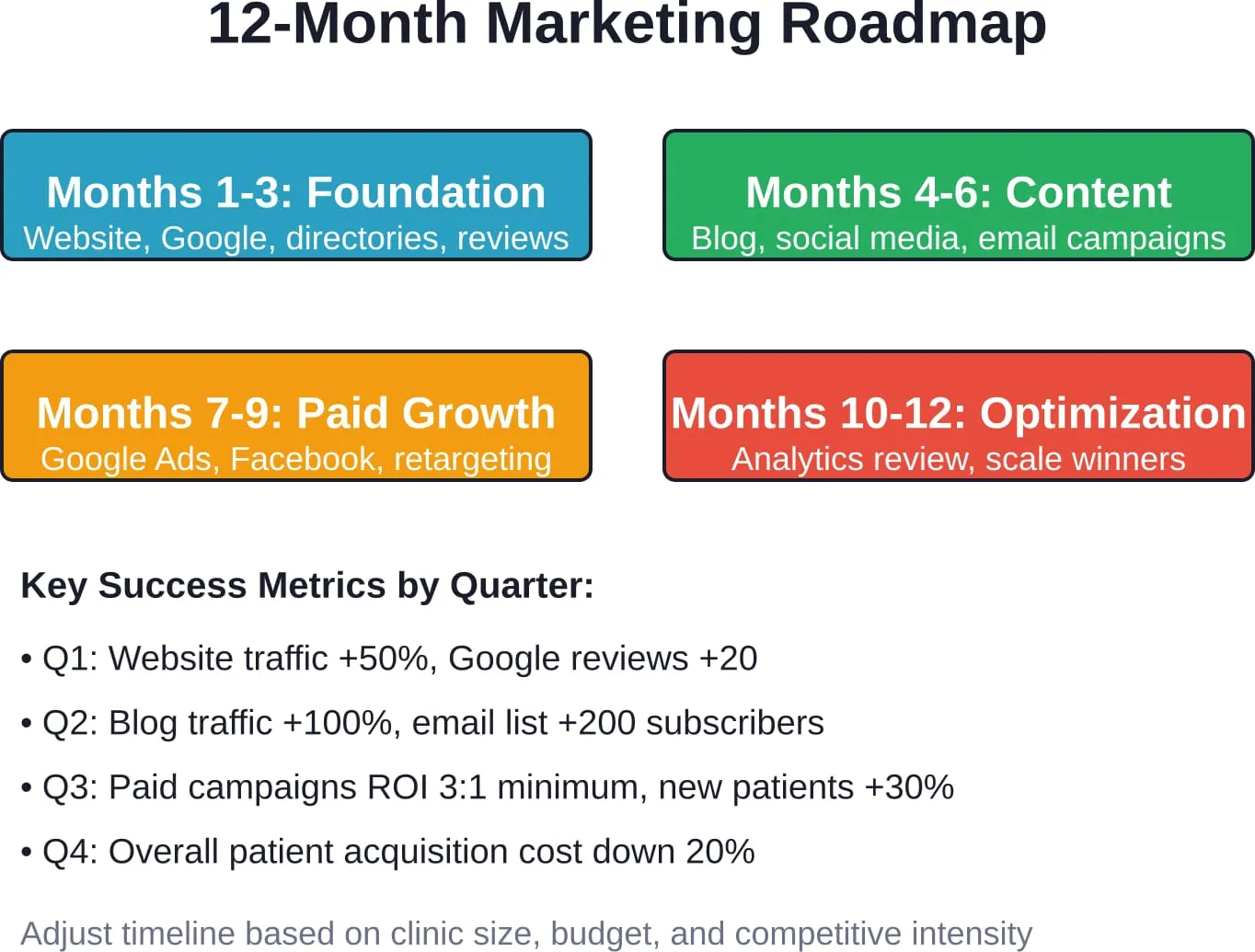 12-Month Marketing Roadmap

Months 1-3: Foundation
Website, Google, directories, reviews

Months 4-6: Content
Blog, social media, email campaigns

Months 7-9: Paid Growth
Google Ads, Facebook, retargeting

Months 10-12: Optimization
Analytics review, scale winners

Key Success Metrics by Quarter:

• Q1: Website traffic +50%, Google reviews +20

• Q2: Blog traffic +100%, email list +200 subscribers

• Q3: Paid campaigns ROI 3:1 minimum, new patients +30%

• Q4: Overall patient acquisition cost down 20%

Adjust timeline based on clinic size, budget, and competitive intensity